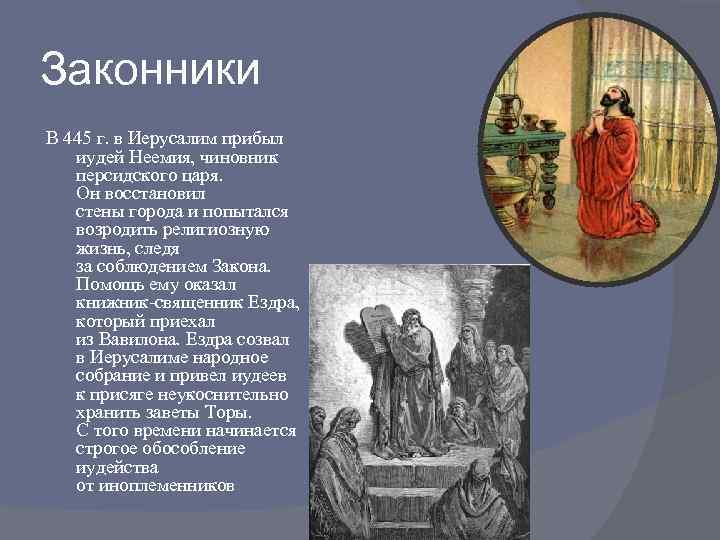 Законники

В 445 г. в Иерусалим прибыл иудей Неемия, чиновник персидского царя. Он восстановил стены города и попытался возродить религиозную жизнь, следя за соблюдением Закона. Помощь ему оказал книжник-священник Ездра, который приехал из Вавилона. Ездра созвал в Иерусалиме народное собрание и привел иудеев к присяге неукоснительно хранить заветы Торы. С того времени начинается строгое обособление иудейства от иноплеменников